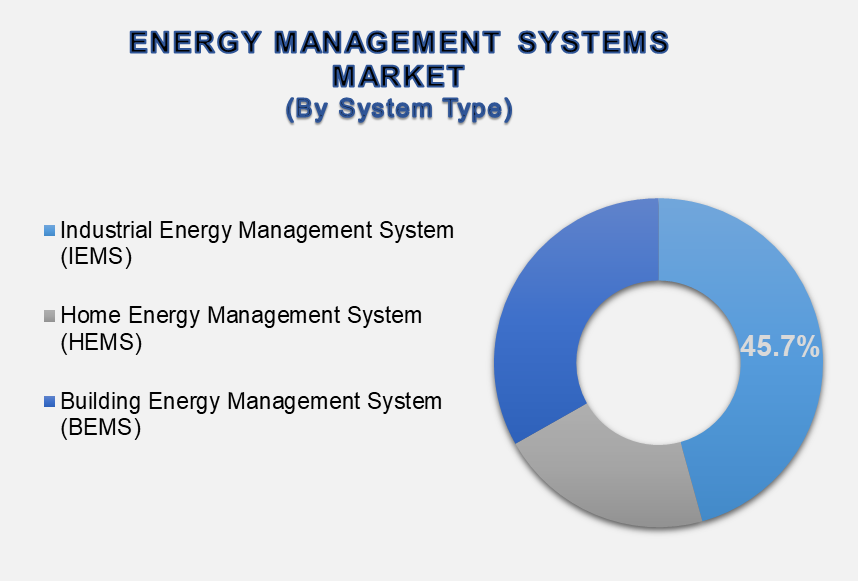 ENERGY MANAGEMENT SYSTEMS MARKET
(By System Type)

Industrial Energy Management System (IEMS)

Home Energy Management System (HEMS)

Building Energy Management System (BEMS)

45.7%